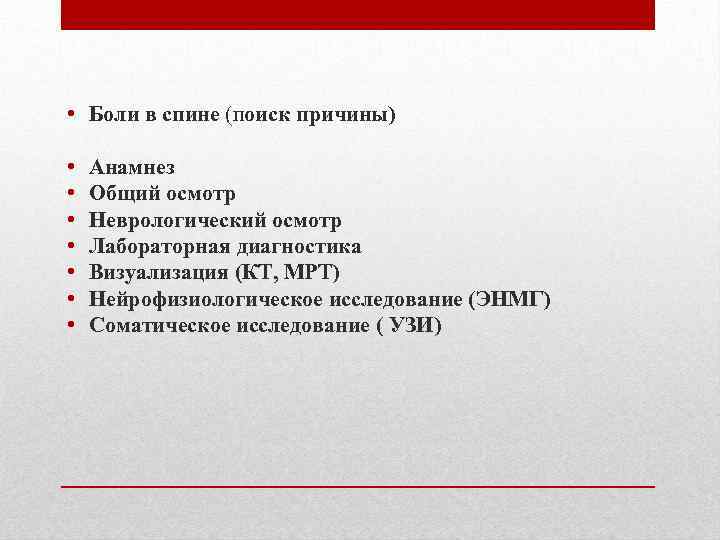 • Боли в спине (поиск причины)

• Анамнез
• Общий осмотр
• Неврологический осмотр
• Лабораторная диагностика
• Визуализация (КТ, МРТ)
• Нейрофизиологическое исследование (ЭНМГ)
• Соматическое исследование ( УЗИ)